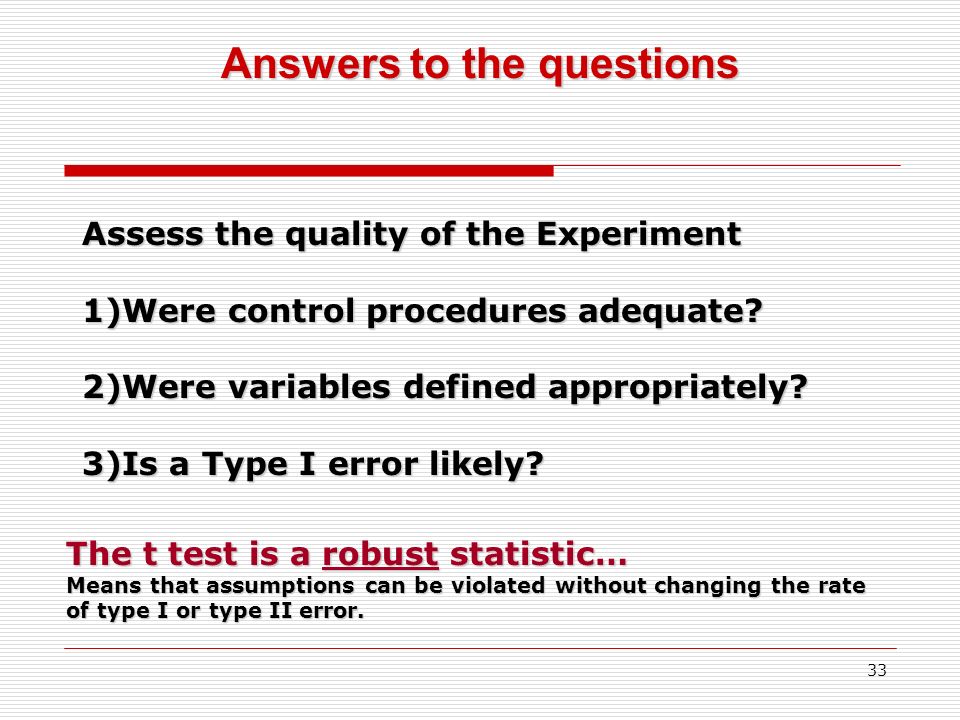 Answers to the questions

Assess the quality of the Experiment

1)Were control procedures adequate?

2)Were variables defined appropriately?

3)Is a Type I error likely?

The t test is a robust statistic…
Means that assumptions can be violated without changing the rate of type I or type II error.

33